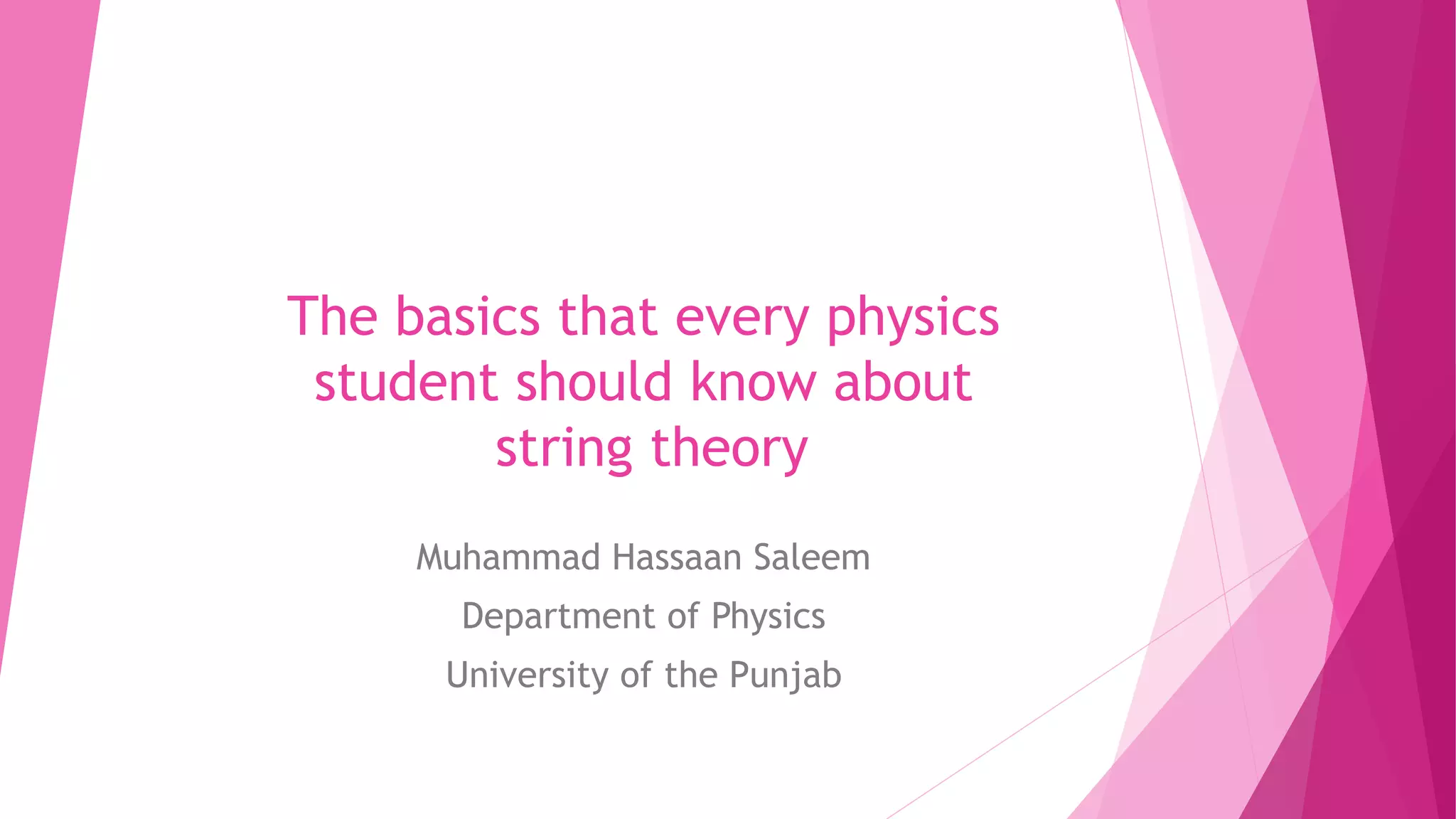 The basics that every physics student should know about string theory

Muhammad Hassaan Saleem

Department of Physics

University of the Punjab